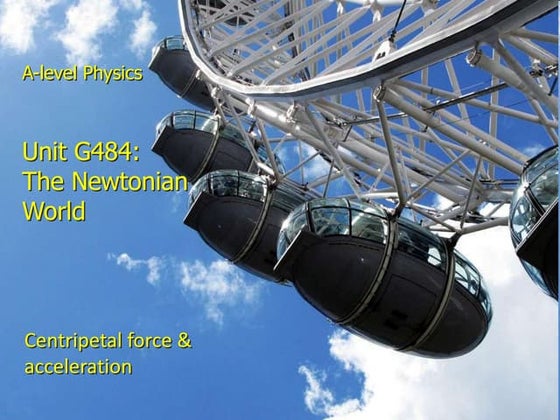 A-level Physics

Unit G484: The Newtonian World

Centripetal force & acceleration